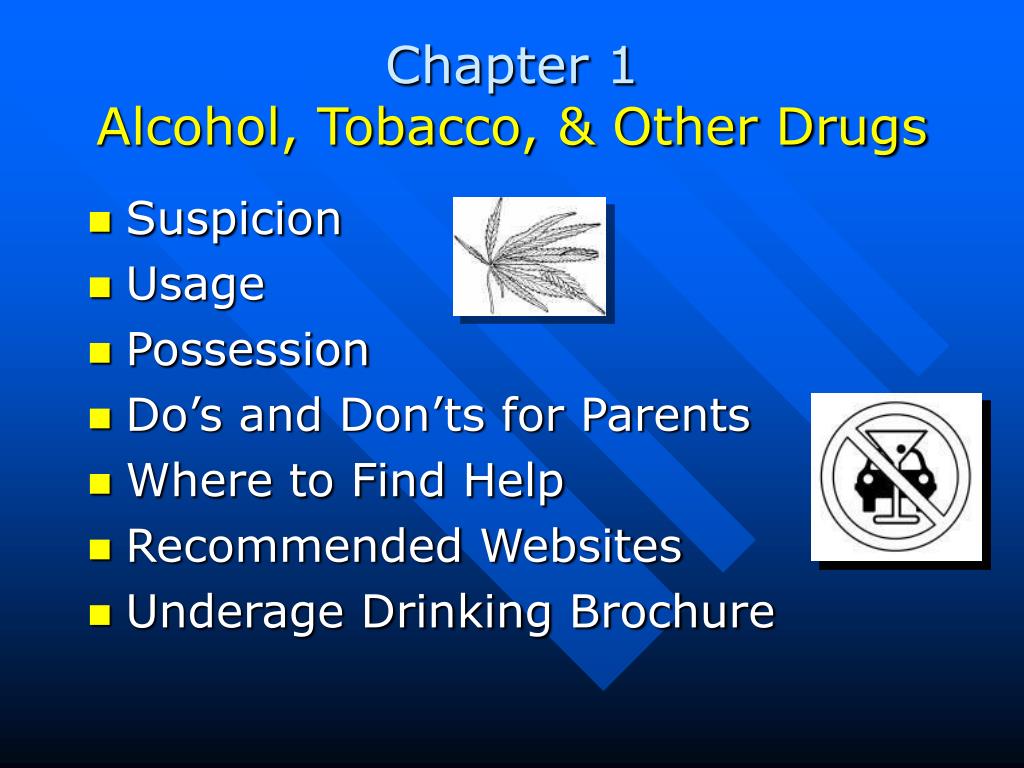 Chapter 1
Alcohol, Tobacco, & Other Drugs

- Suspicion
- Usage
- Possession
- Do’s and Don’ts for Parents
- Where to Find Help
- Recommended Websites
- Underage Drinking Brochure